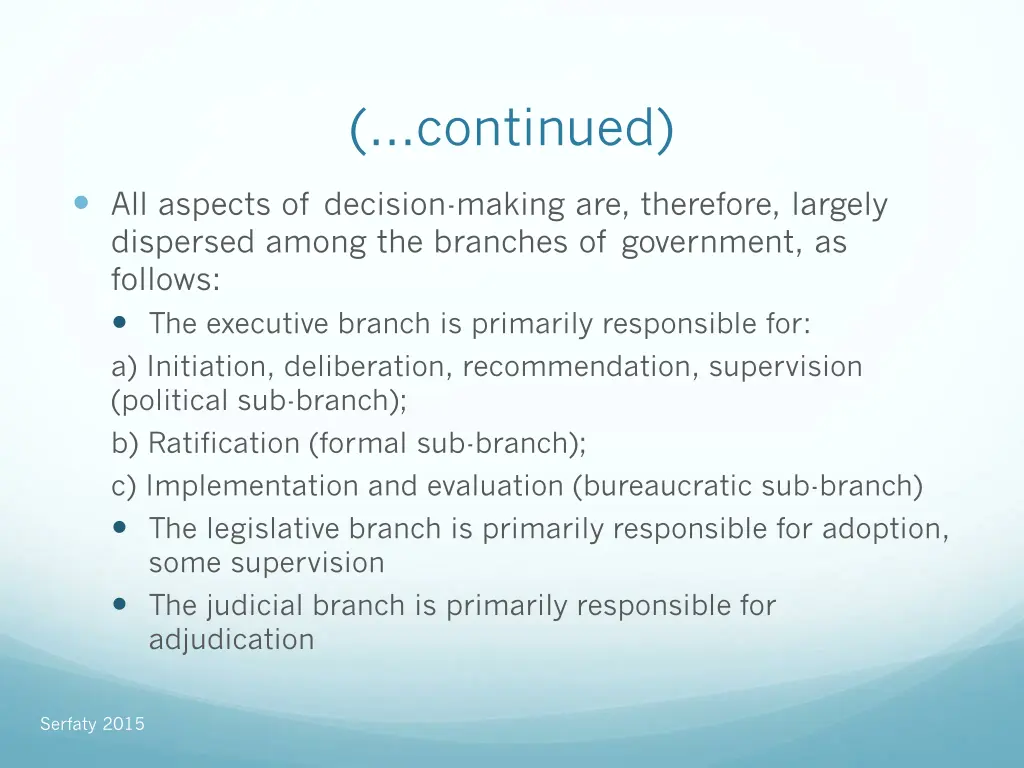 (…continued)

All aspects of decision-making are, therefore, largely dispersed among the branches of government, as follows:

The executive branch is primarily responsible for:

a) Initiation, deliberation, recommendation, supervision (political sub-branch);

b) Ratification (formal sub-branch);

c) Implementation and evaluation (bureaucratic sub-branch)

The legislative branch is primarily responsible for adoption, some supervision

The judicial branch is primarily responsible for adjudication

Serfaty 2015